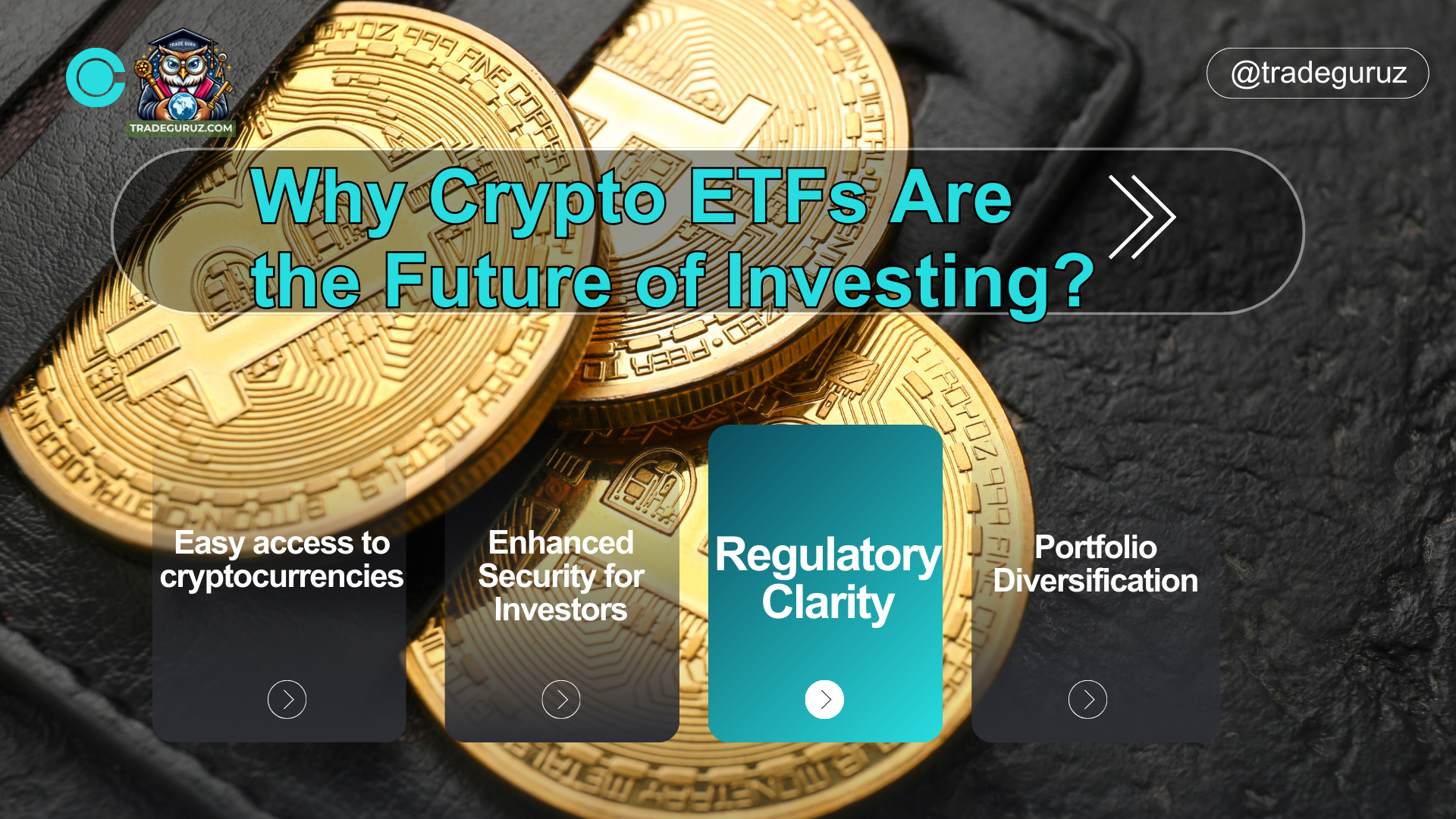 TRADE GURU
TRADEGURUZ.COM

@tradeguruz

Why Crypto ETFs Are the Future of Investing?

Easy access to cryptocurrencies

Enhanced Security for Investors

Regulatory Clarity

Portfolio Diversification